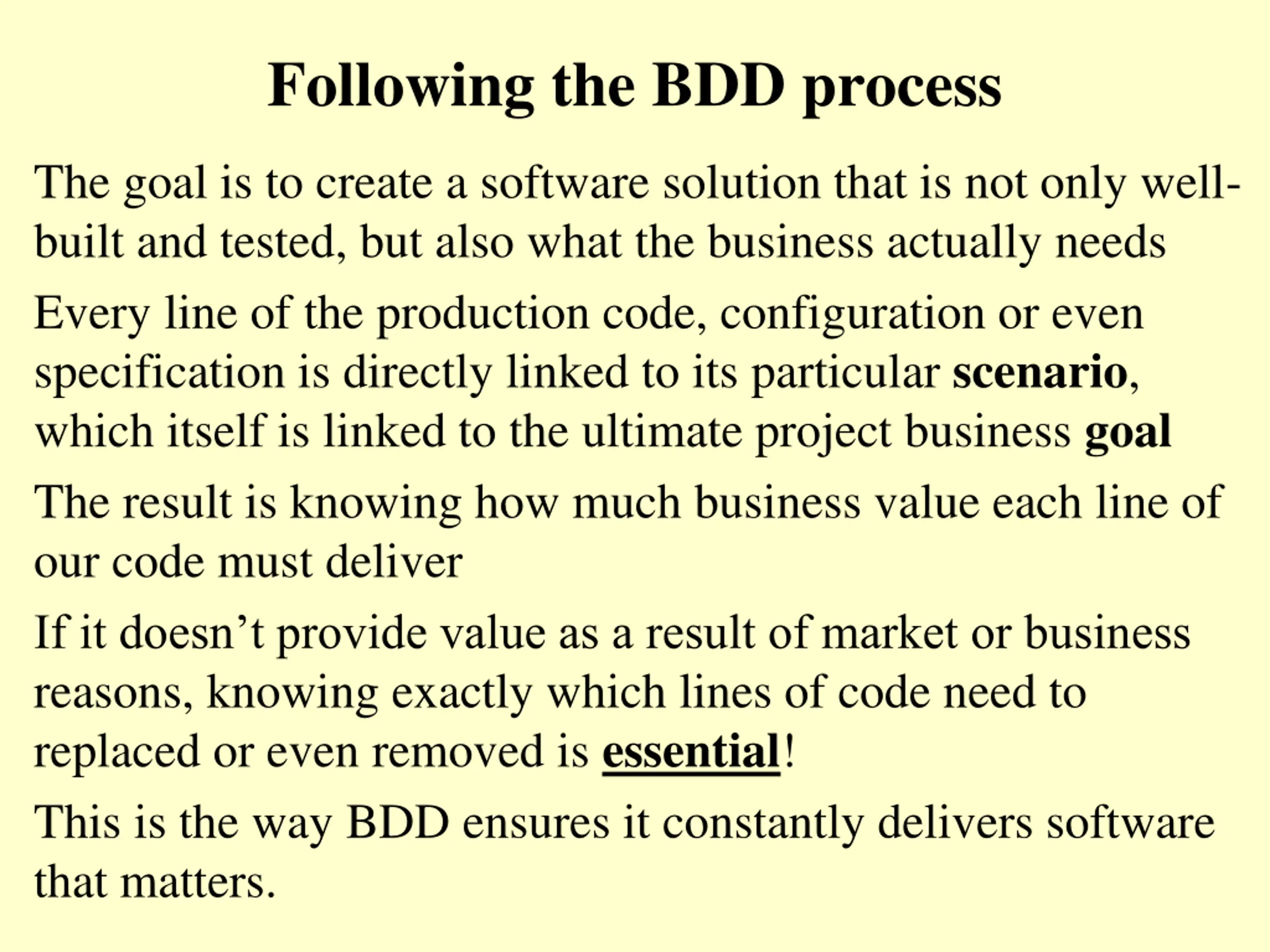 Following the BDD process

The goal is to create a software solution that is not only well-built and tested, but also what the business actually needs

Every line of the production code, configuration or even specification is directly linked to its particular scenario, which itself is linked to the ultimate project business goal

The result is knowing how much business value each line of our code must deliver

If it doesn’t provide value as a result of market or business reasons, knowing exactly which lines of code need to replaced or even removed is essential!

This is the way BDD ensures it constantly delivers software that matters.